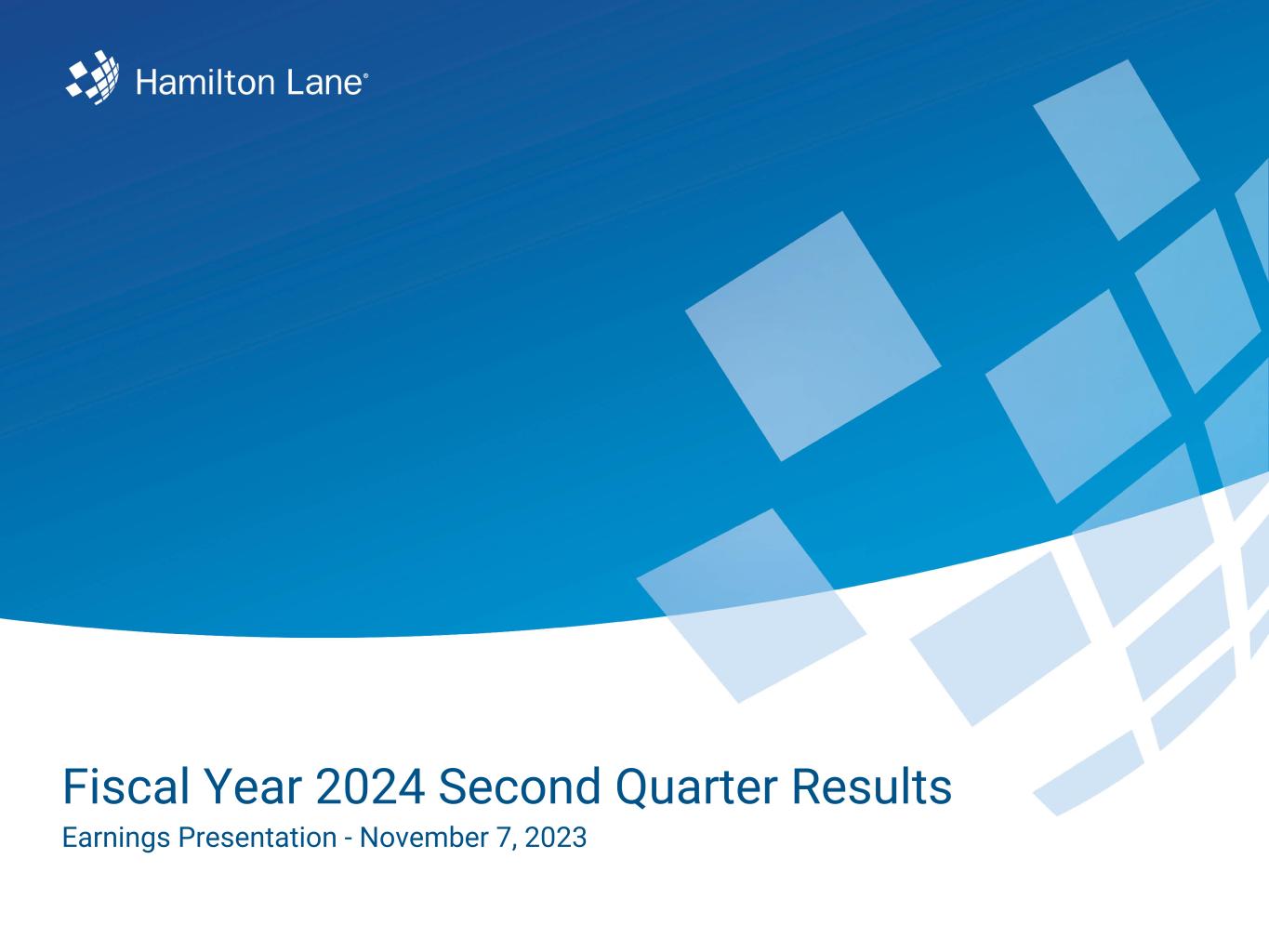 Hamilton Lane®

Fiscal Year 2024 Second Quarter Results

Earnings Presentation - November 7, 2023